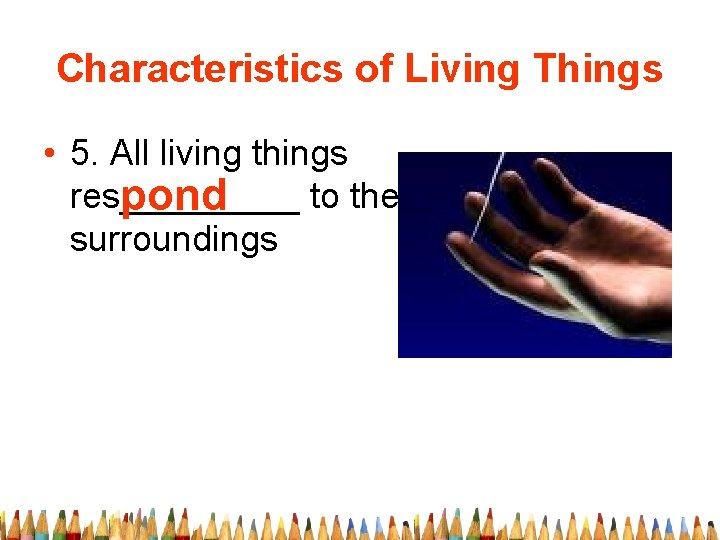 Characteristics of Living Things

• 5. All living things respond_________ to the surroundings